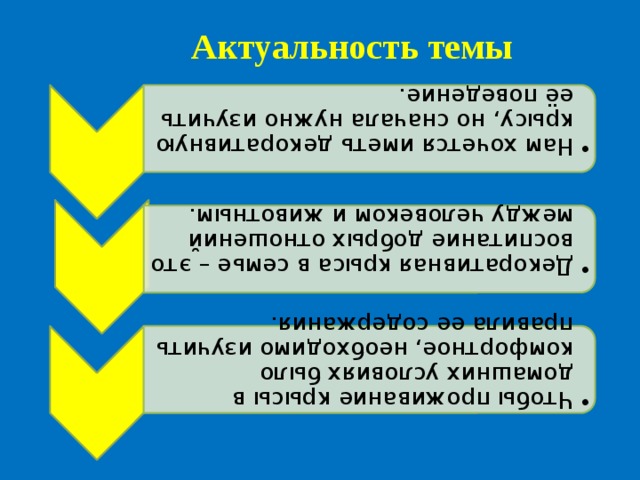 Актуальность темы

• Нам хочется иметь декоративную крысу, но сначала нужно изучить её поведение.

• Декоративная крыса в семье – это воспитание добрых отношений между человеком и животным.

• Чтобы проживание крысы в домашних условиях было комфортное, необходимо изучить правила ее содержания.